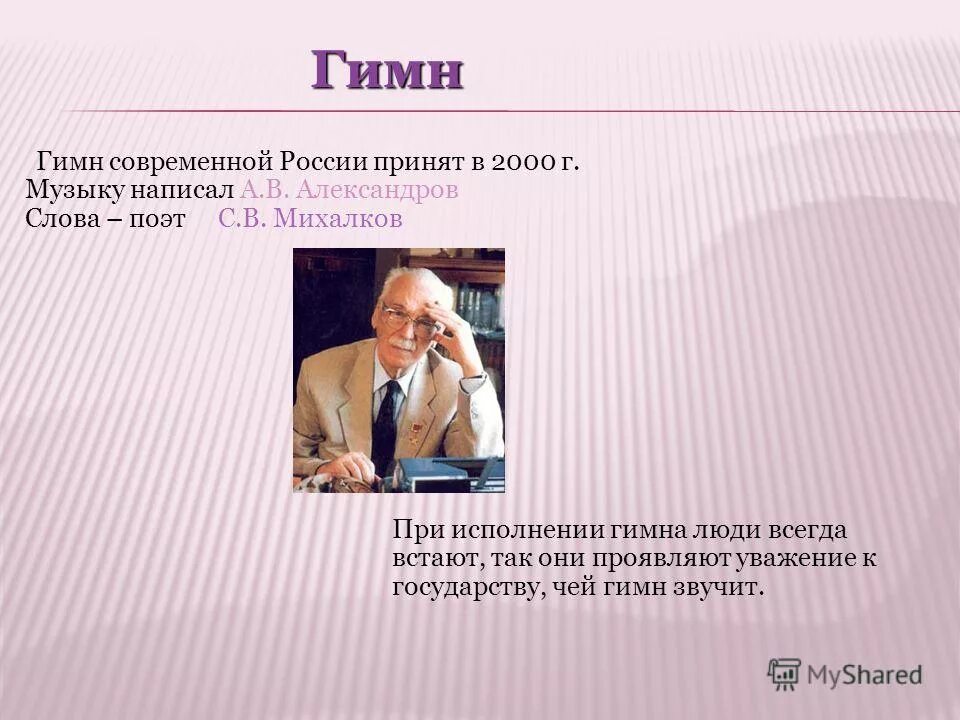 Гимн

Гимн современной России принят в 2000 г.
Музыку написал А.В. Александров
Слова – поэт С.В. Михалков

При исполнении гимна люди всегда встают, так они проявляют уважение к государству, чей гимн звучит.

MyShared